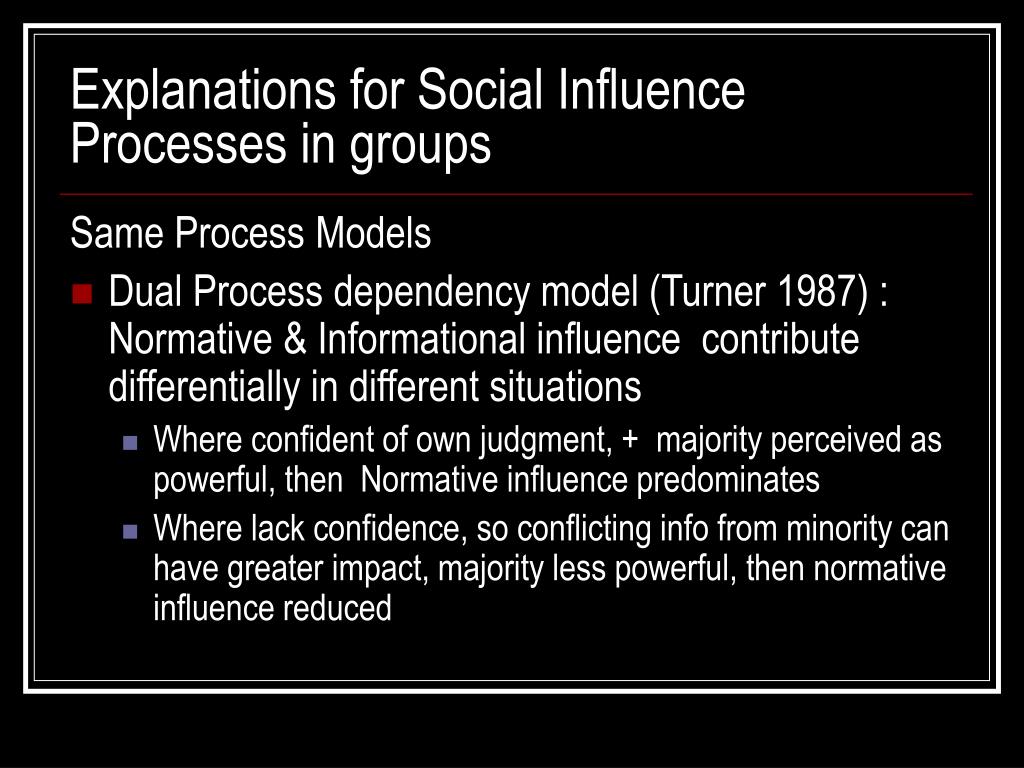 Explanations for Social Influence Processes in groups

Same Process Models

Dual Process dependency model (Turner 1987) : Normative & Informational influence contribute differentially in different situations

Where confident of own judgment, + majority perceived as powerful, then Normative influence predominates

Where lack confidence, so conflicting info from minority can have greater impact, majority less powerful, then normative influence reduced